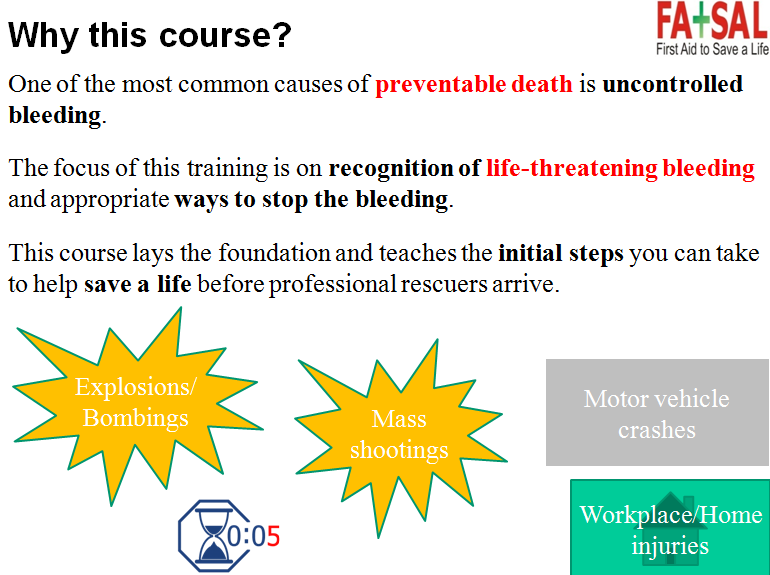 Why this course?

FA+SAL
First Aid to Save a Life

One of the most common causes of preventable death is uncontrolled bleeding.

The focus of this training is on recognition of life-threatening bleeding and appropriate ways to stop the bleeding.

This course lays the foundation and teaches the initial steps you can take to help save a life before professional rescuers arrive.

Explosions/ Bombings

Mass shootings

Motor vehicle crashes

Workplace/Home injuries

0:05